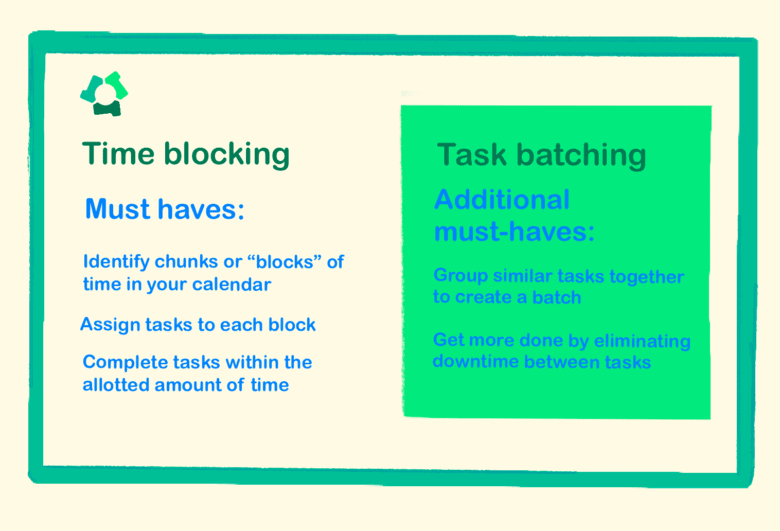 Time blocking

Must haves:

Identify chunks or “blocks” of time in your calendar

Assign tasks to each block

Complete tasks within the allotted amount of time

Task batching

Additional must-haves:

Group similar tasks together to create a batch

Get more done by eliminating downtime between tasks